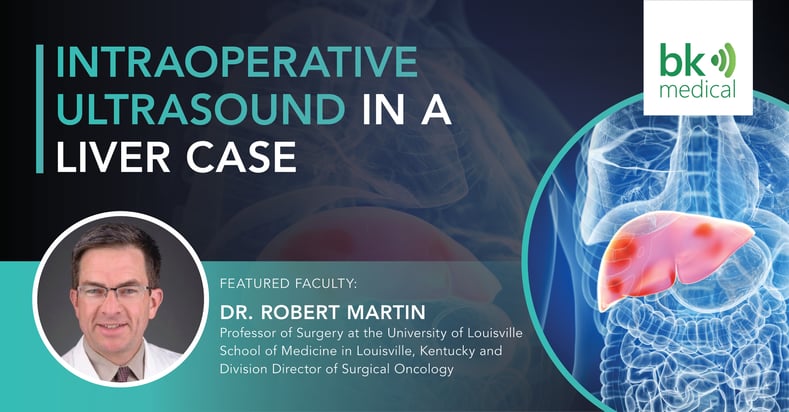 INTRAOPERATIVE ULTRASOUND IN A LIVER CASE

bk medical

FEATURED FACULTY:

DR. ROBERT MARTIN

Professor of Surgery at the University of Louisville School of Medicine in Louisville, Kentucky and Division Director of Surgical Oncology